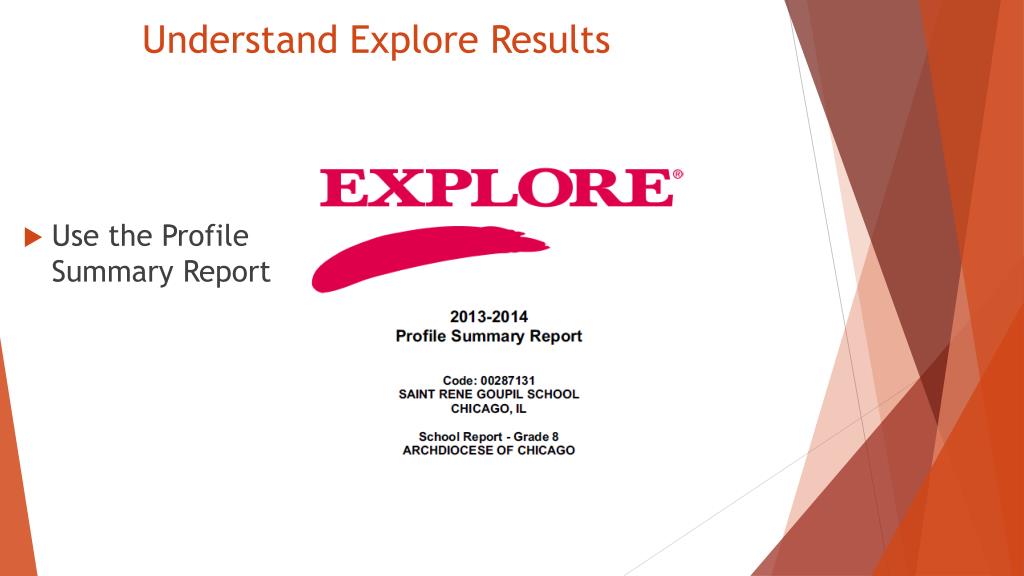 Understand Explore Results

Use the Profile Summary Report

EXPLORE®

2013-2014
Profile Summary Report

Code: 00287131
SAINT RENE GOUPIL SCHOOL
CHICAGO, IL

School Report - Grade 8
ARCHDIOCESE OF CHICAGO